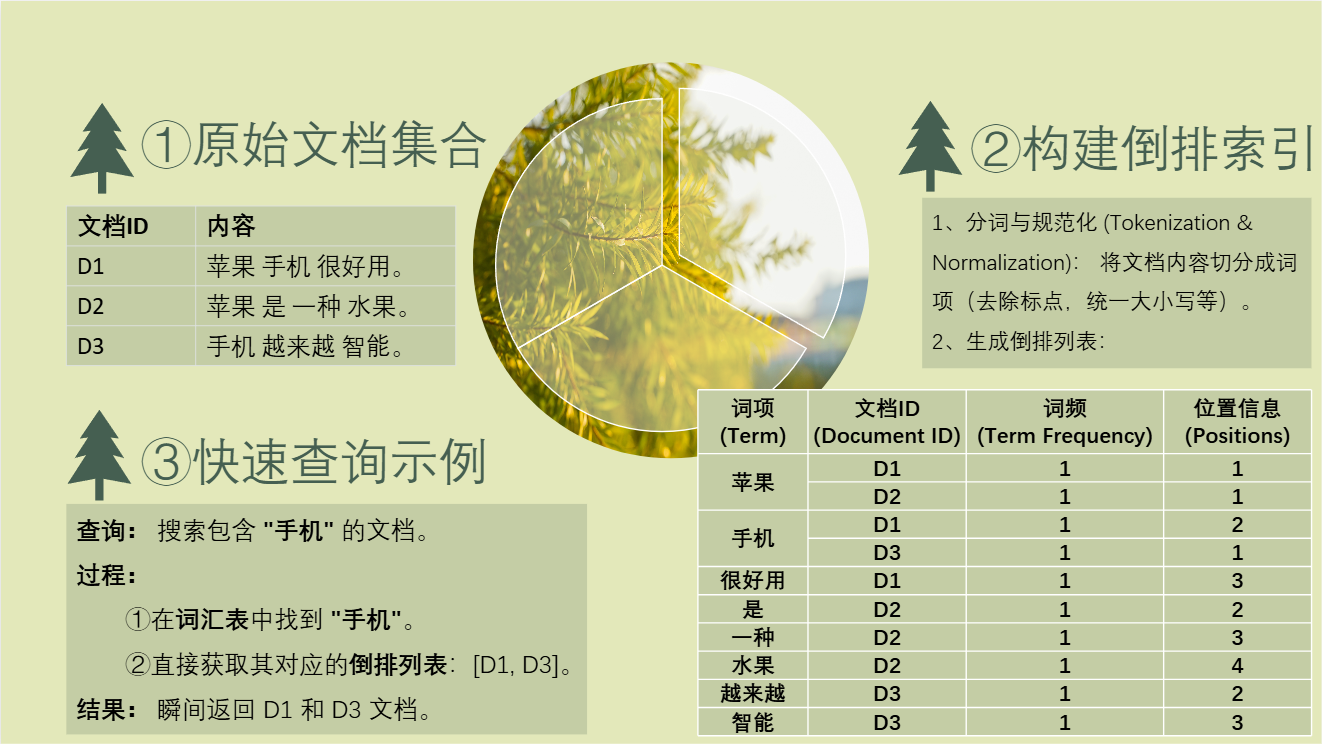 ①原始文档集合

| 文档ID | 内容 |
|---|---|
| D1 | 苹果 手机 很好用。 |
| D2 | 苹果 是 一种 水果。 |
| D3 | 手机 越来越 智能。 |

②构建倒排索引

1、分词与规范化 (Tokenization & Normalization)： 将文档内容切分成词项（去除标点，统一大小写等）。

2、生成倒排列表：

| 词项 (Term) | 文档ID (Document ID) | 词频 (Term Frequency) | 位置信息 (Positions) |
|---|---|---|---|
| 苹果 | D1 | 1 | 1 |
| | D2 | 1 | 1 |
| 手机 | D1 | 1 | 2 |
| | D3 | 1 | 1 |
| 很好用 | D1 | 1 | 3 |
| 是 | D2 | 1 | 2 |
| 一种 | D2 | 1 | 3 |
| 水果 | D2 | 1 | 4 |
| 越来越 | D3 | 1 | 2 |
| 智能 | D3 | 1 | 3 |

③快速查询示例

查询： 搜索包含 "手机" 的文档。

过程：

①在词汇表中找到 "手机"。

②直接获取其对应的倒排列表：[D1, D3]。

结果： 瞬间返回 D1 和 D3 文档。